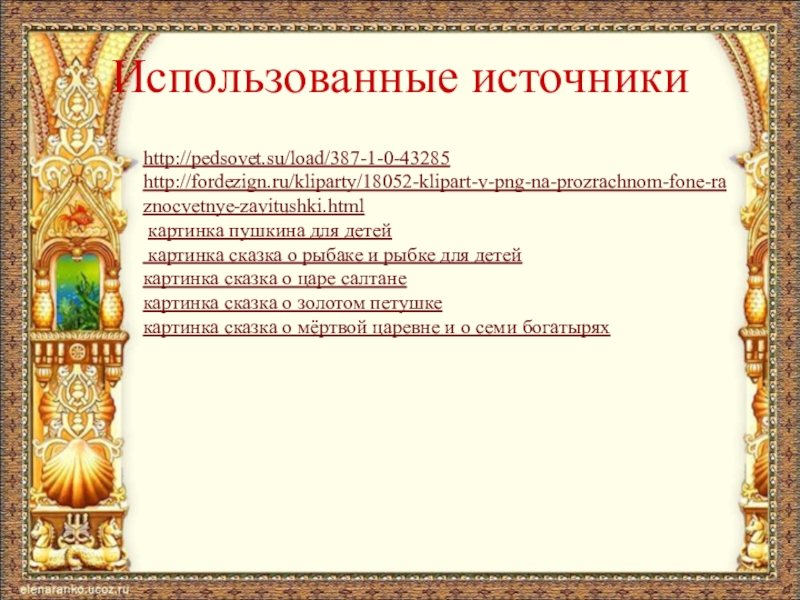 Использованные источники

http://pedsovet.su/load/387-1-0-43285
http://fordezign.ru/kliparty/18052-klipart-v-png-na-prozrachnom-fone-raznocvetnye-zavitushki.html
картинка пушкина для детей
картинка сказка о рыбаке и рыбке для детей
картинка сказка о царе салтане
картинка сказка о золотом петушке
картинка сказка о мёртвой царевне и о семи богатырях

elenaranko.ucoz.ru